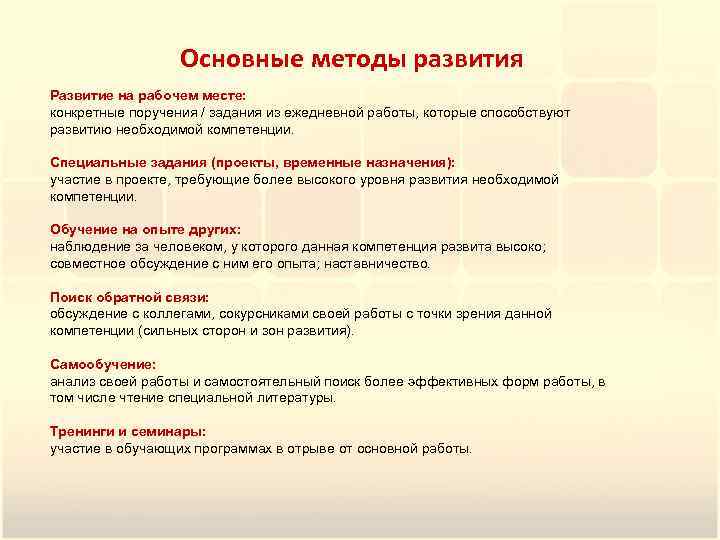 Основные методы развития

Развитие на рабочем месте:
конкретные поручения / задания из ежедневной работы, которые способствуют развитию необходимой компетенции.

Специальные задания (проекты, временные назначения):
участие в проекте, требующие более высокого уровня развития необходимой компетенции.

Обучение на опыте других:
наблюдение за человеком, у которого данная компетенция развита высоко; совместное обсуждение с ним его опыта; наставничество.

Поиск обратной связи:
обсуждение с коллегами, сокурсниками своей работы с точки зрения данной компетенции (сильных сторон и зон развития).

Самообучение:
анализ своей работы и самостоятельный поиск более эффективных форм работы, в том числе чтение специальной литературы.

Тренинги и семинары:
участие в обучающих программах в отрыве от основной работы.